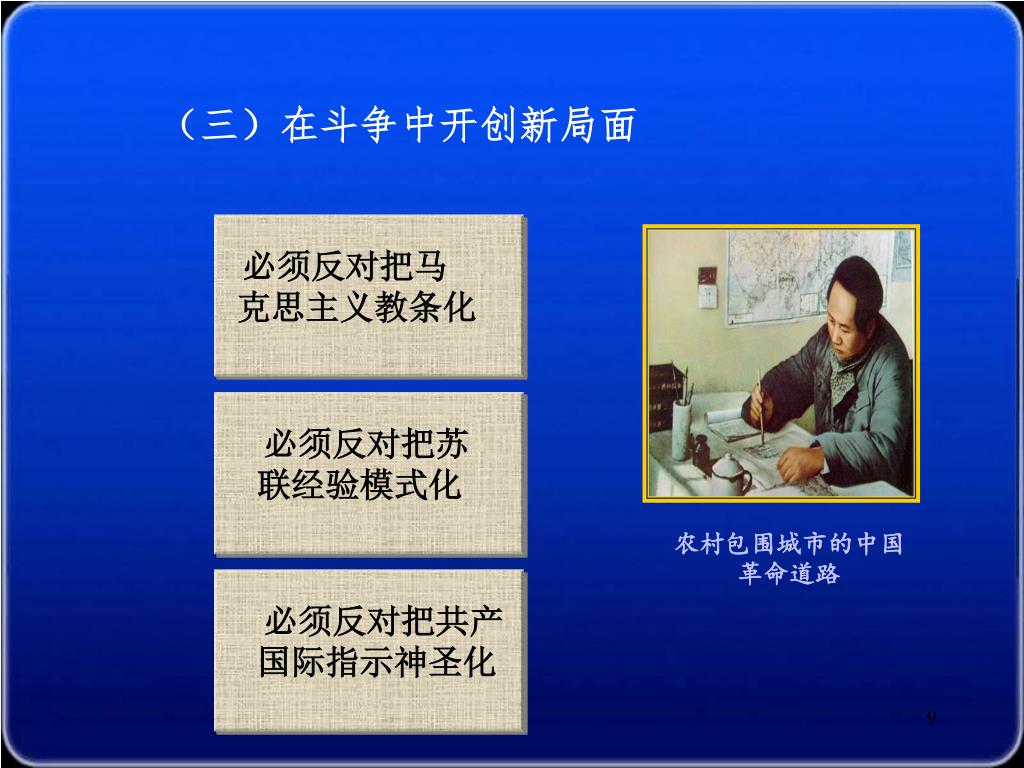 （三）在斗争中开创新局面

必须反对把马克思主义教条化

必须反对把苏联经验模式化

必须反对把共产国际指示神圣化

农村包围城市的中国革命道路

9